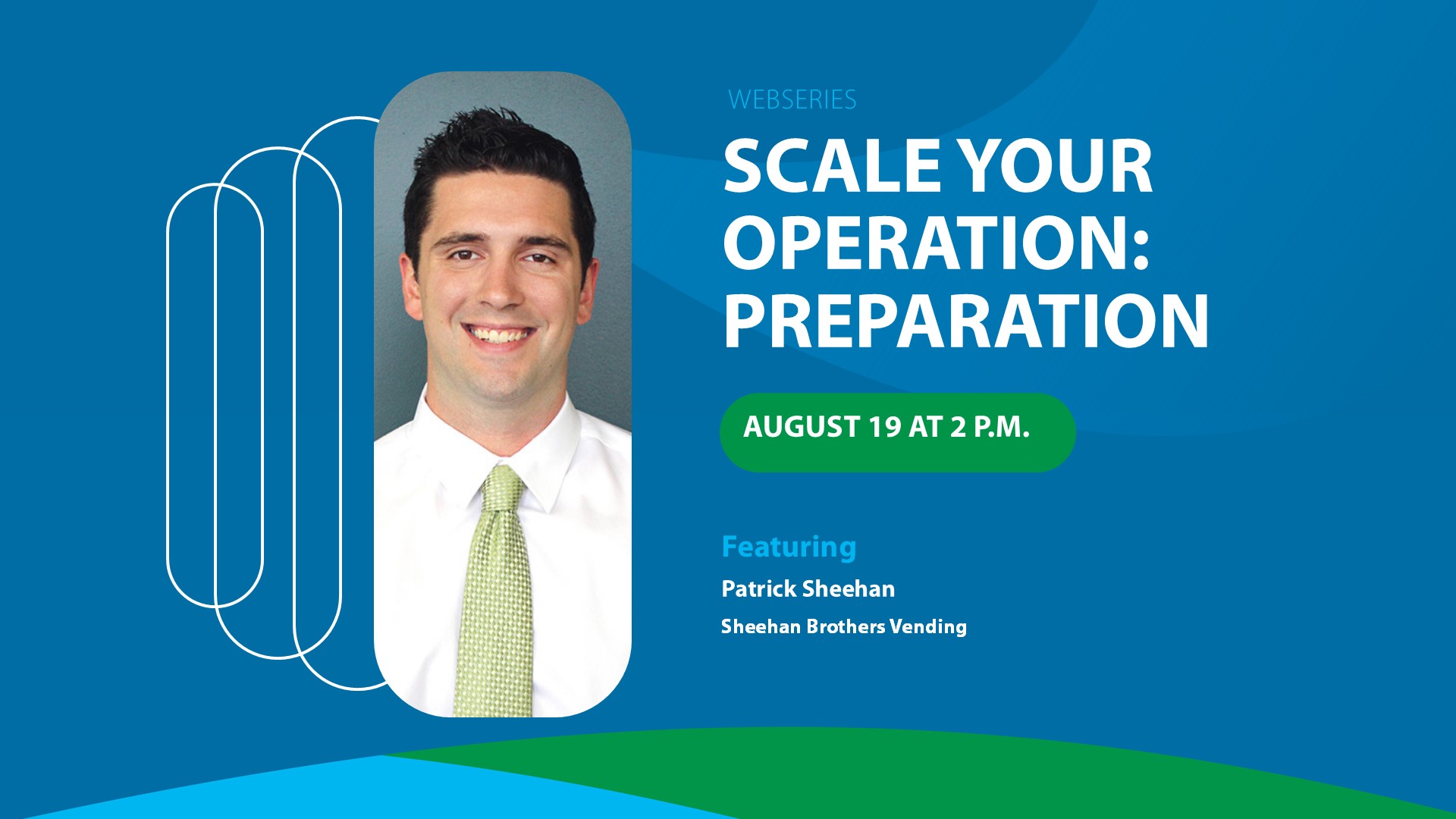 WEBSERIES

SCALE YOUR OPERATION: PREPARATION

AUGUST 19 AT 2 P.M.

Featuring

Patrick Sheehan

Sheehan Brothers Vending